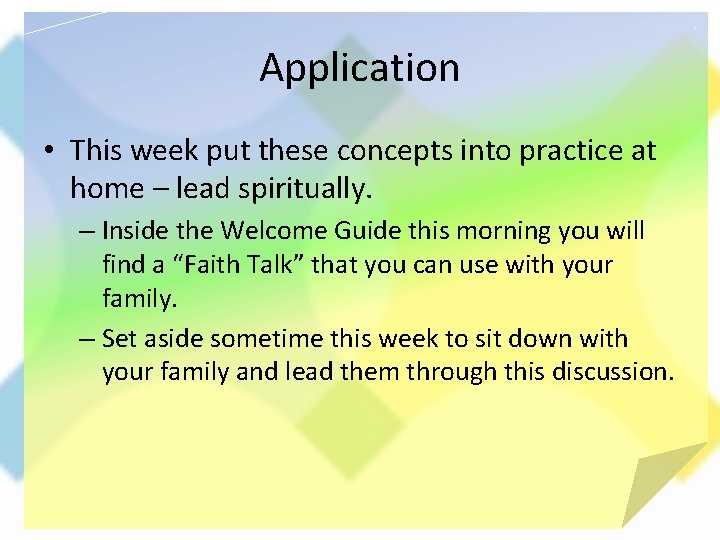 Application

• This week put these concepts into practice at home – lead spiritually.

– Inside the Welcome Guide this morning you will find a “Faith Talk” that you can use with your family.

– Set aside sometime this week to sit down with your family and lead them through this discussion.